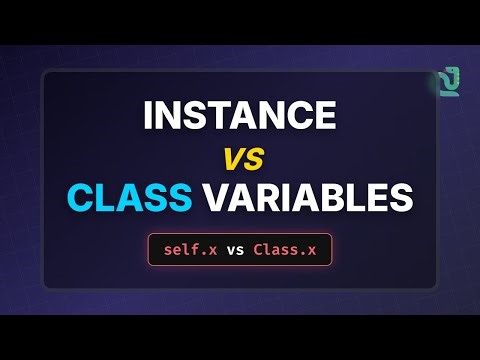 INSTANCE
VS
CLASS VARIABLES

self.x vs Class.x